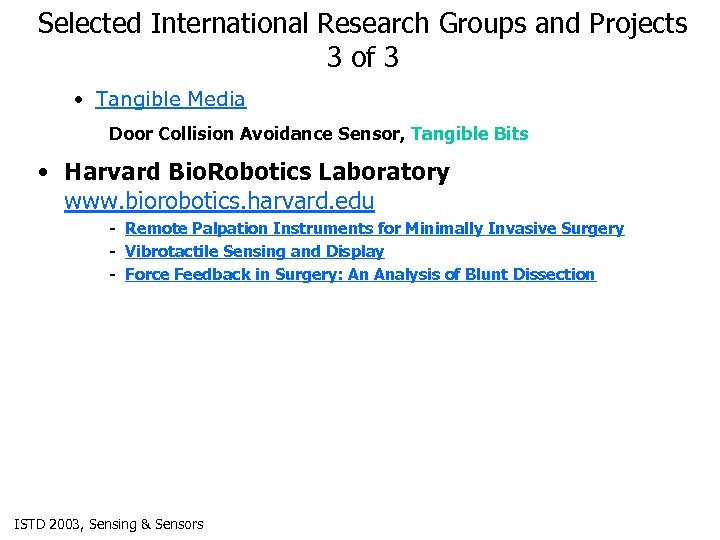 Selected International Research Groups and Projects 3 of 3

• Tangible Media

Door Collision Avoidance Sensor, Tangible Bits

• Harvard BioRobotics Laboratory www.biorobotics.harvard.edu

- Remote Palpation Instruments for Minimally Invasive Surgery
- Vibrotactile Sensing and Display
- Force Feedback in Surgery: An Analysis of Blunt Dissection

ISTD 2003, Sensing & Sensors